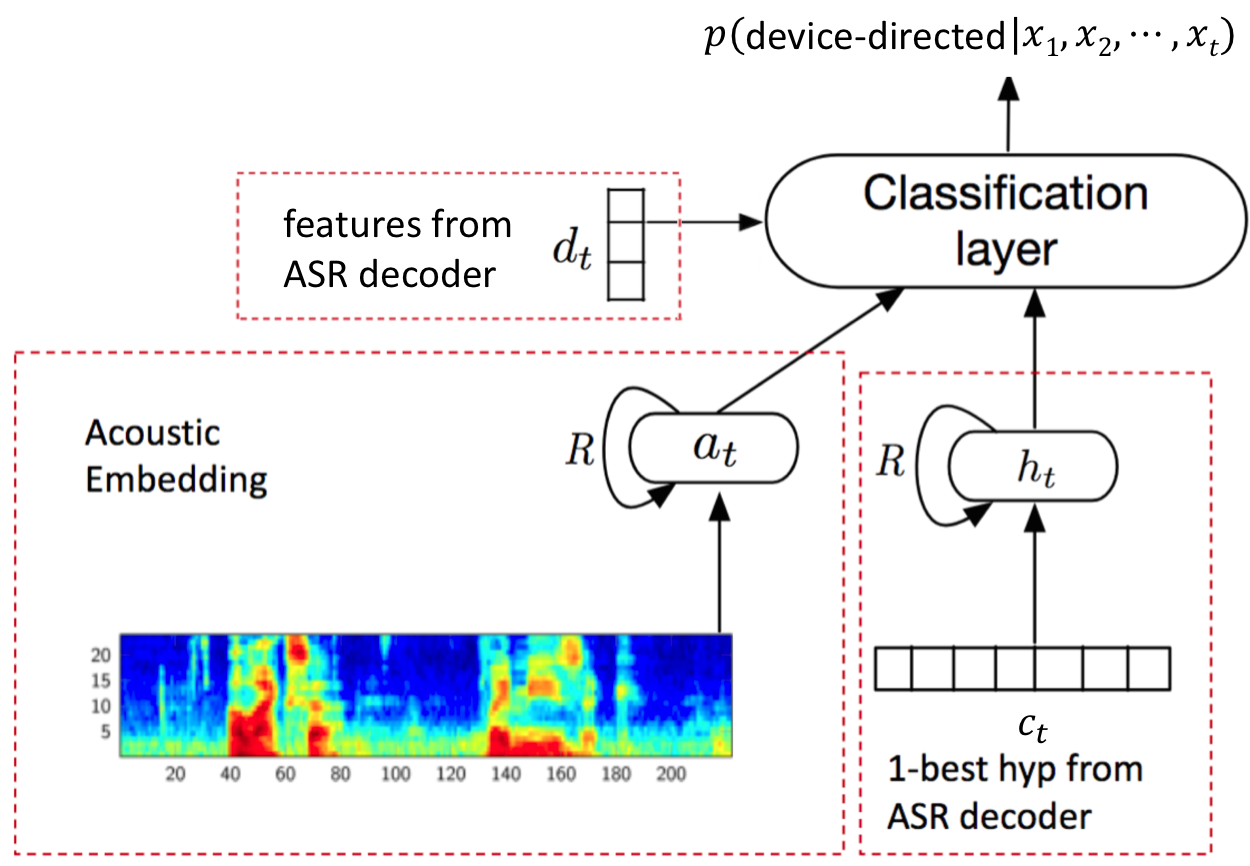 $p(\text{device-directed}|x_1, x_2, \cdots, x_t)$

features from ASR decoder

$d_t$

Classification layer

Acoustic Embedding

$R$

$a_t$

$R$

$h_t$

20
15
10
5

20 40 60 80 100 120 140 160 180 200

$c_t$

1-best hyp from ASR decoder